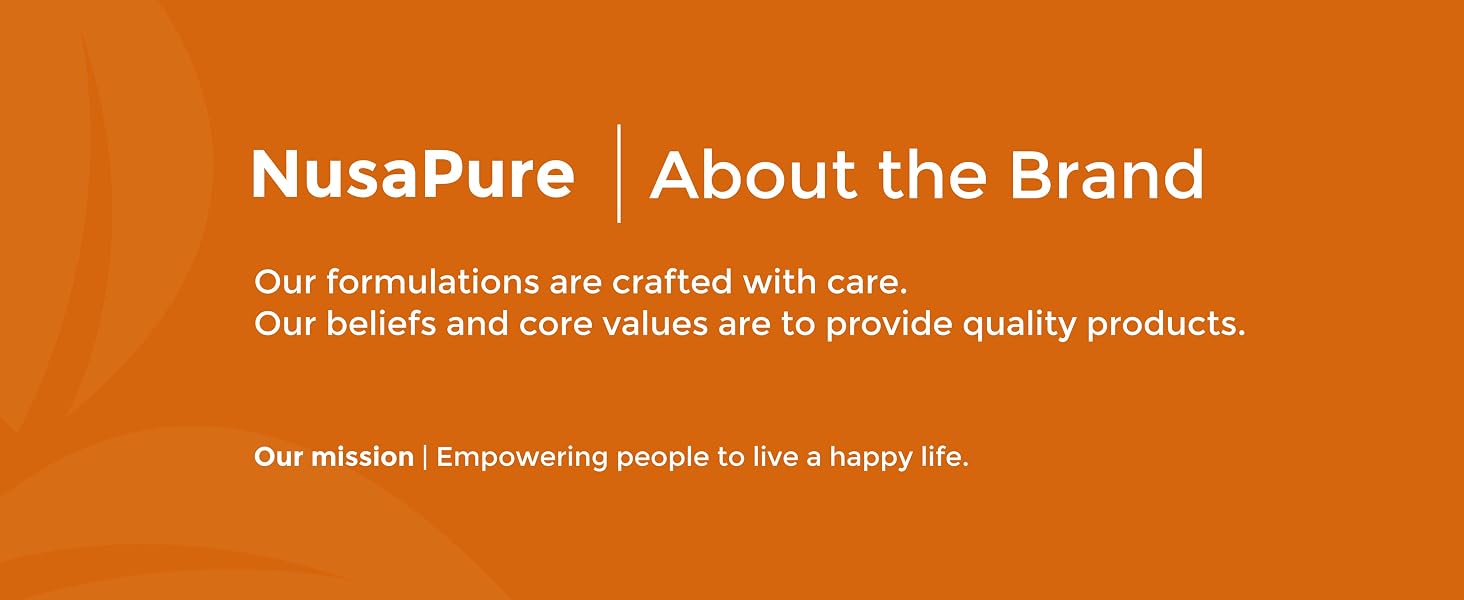 NusaPure | About the Brand

Our formulations are crafted with care.
Our beliefs and core values are to provide quality products.

Our mission | Empowering people to live a happy life.